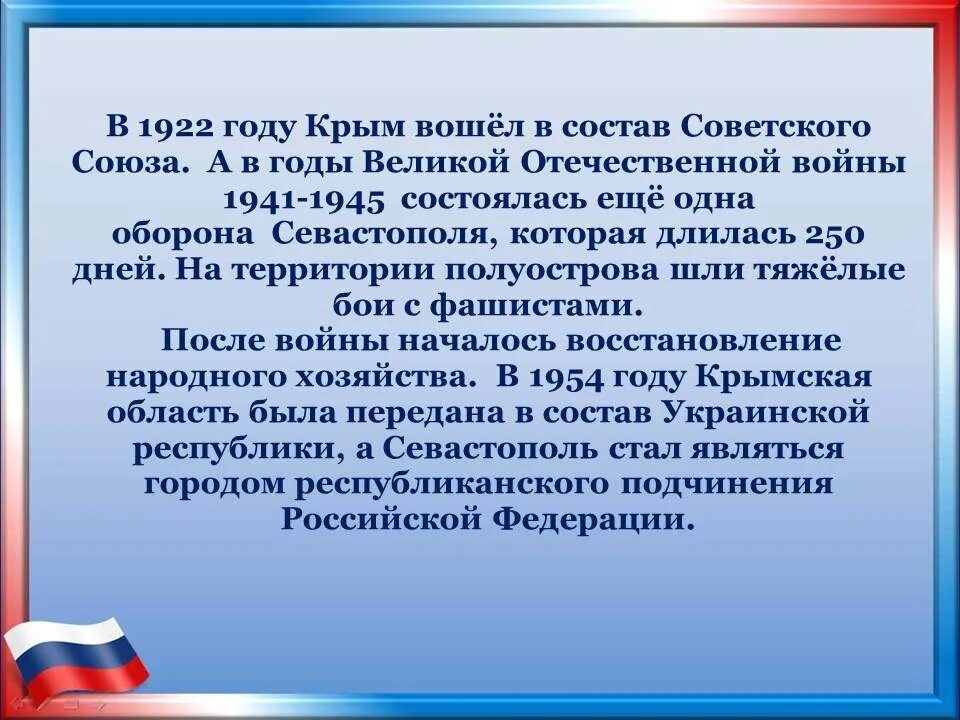 В 1922 году Крым вошёл в состав Советского Союза. А в годы Великой Отечественной войны 1941-1945 состоялась ещё одна оборона Севастополя, которая длилась 250 дней. На территории полуострова шли тяжёлые бои с фашистами.

После войны началось восстановление народного хозяйства. В 1954 году Крымская область была передана в состав Украинской республики, а Севастополь стал являться городом республиканского подчинения Российской Федерации.